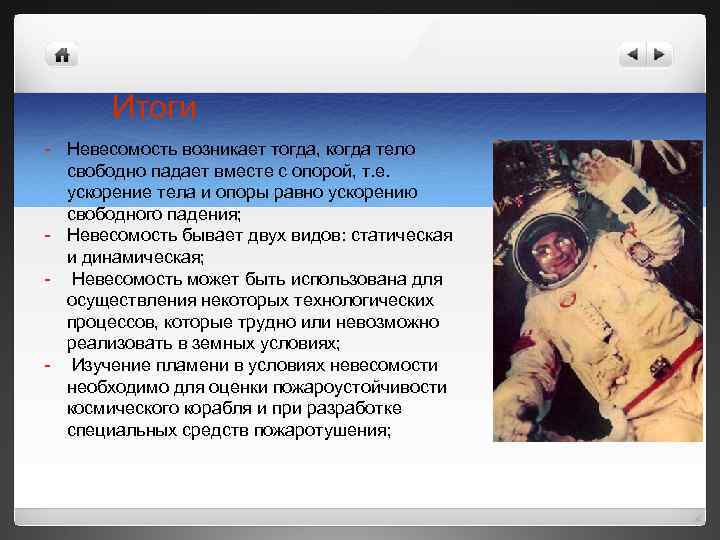 Итоги

- Невесомость возникает тогда, когда тело свободно падает вместе с опорой, т.е. ускорение тела и опоры равно ускорению свободного падения;
- Невесомость бывает двух видов: статическая и динамическая;
- Невесомость может быть использована для осуществления некоторых технологических процессов, которые трудно или невозможно реализовать в земных условиях;
- Изучение пламени в условиях невесомости необходимо для оценки пожароустойчивости космического корабля и при разработке специальных средств пожаротушения;